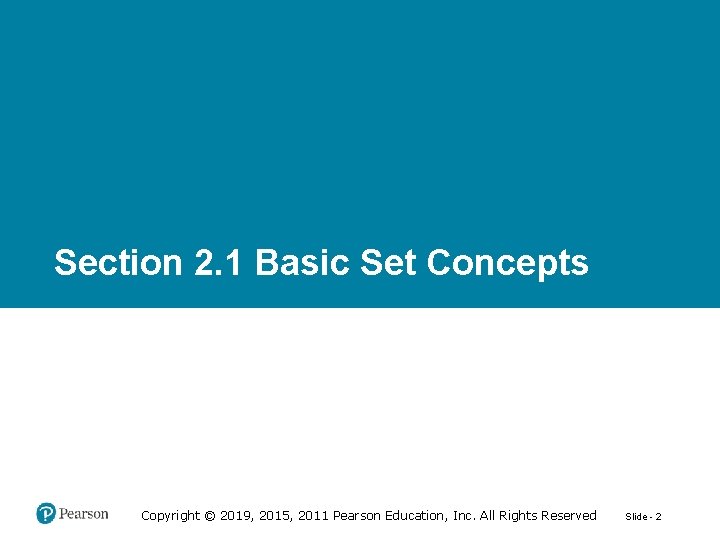 Section 2.1 Basic Set Concepts

Pearson

Copyright © 2019, 2015, 2011 Pearson Education, Inc. All Rights Reserved

Slide - 2